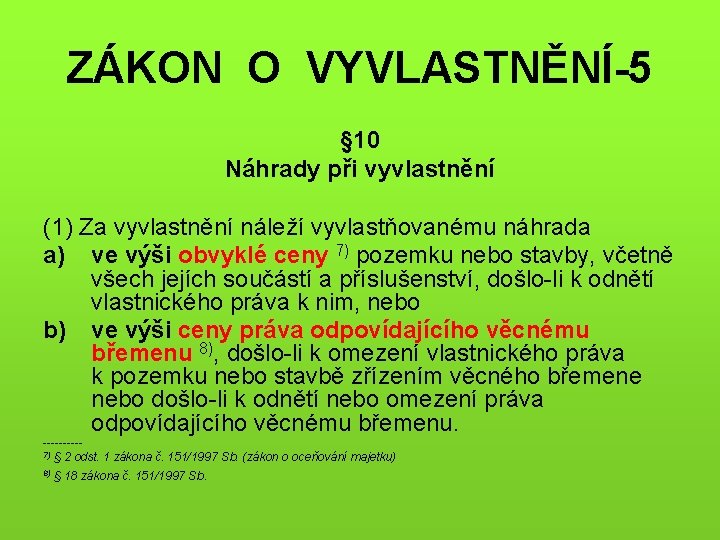 ZÁKON O VYVLASTNĚNÍ-5

§10
Náhrady při vyvlastnění

(1) Za vyvlastnění náleží vyvlastňovanému náhrada
a) ve výši obvyklé ceny $^{7)}$ pozemku nebo stavby, včetně všech jejích součástí a příslušenství, došlo-li k odnětí vlastnického práva k nim, nebo
b) ve výši ceny práva odpovídajícího věcnému břemenu $^{8)}$, došlo-li k omezení vlastnického práva k pozemku nebo stavbě zřízením věcného břemene nebo došlo-li k odnětí nebo omezení práva odpovídajícího věcnému břemenu.

----------
$^{7)}$ § 2 odst. 1 zákona č. 151/1997 Sb. (zákon o oceňování majetku)
$^{8)}$ § 18 zákona č. 151/1997 Sb.